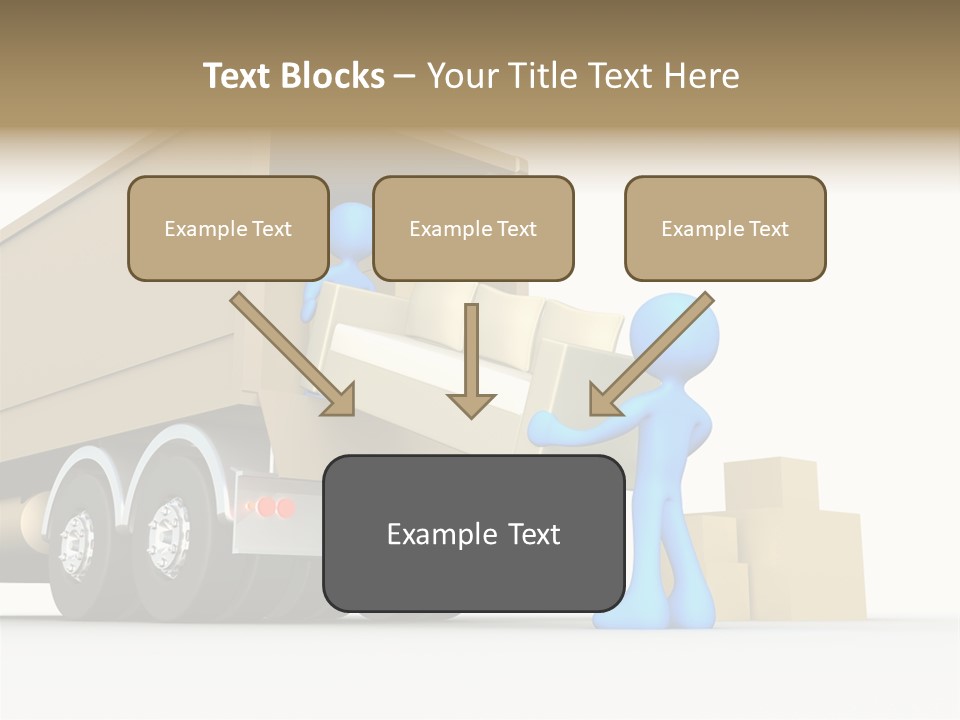 Text Blocks – Your Title Text Here

Example Text

Example Text

Example Text

Example Text